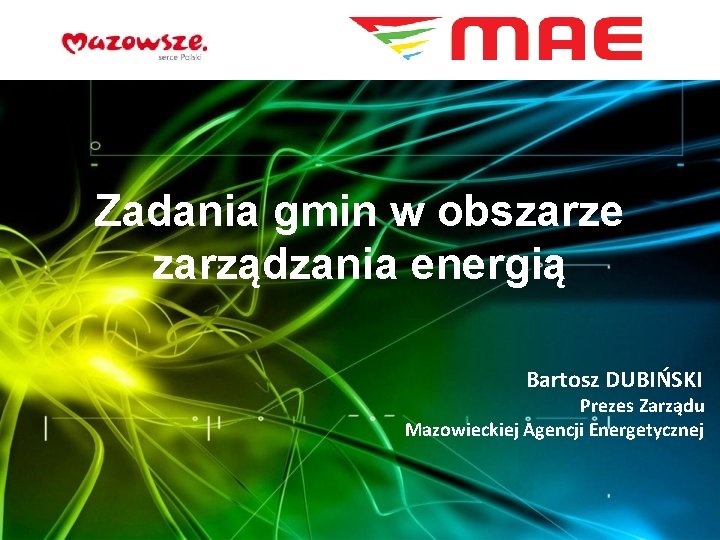 Mazowsze.
serce Polski

MAE

Zadania gmin w obszarze zarządzania energią

Bartosz DUBIŃSKI
Prezes Zarządu
Mazowieckiej Agencji Energetycznej